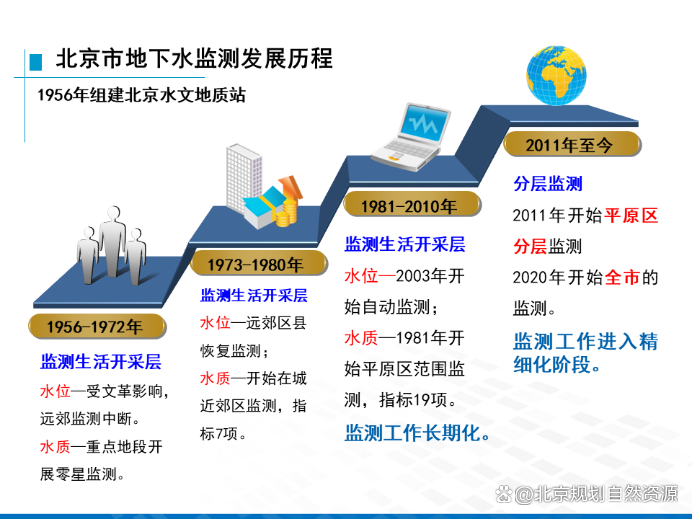 北京市地下水监测发展历程

1956年组建北京水文地质站

1956-1972年

监测生活开采层

水位—受文革影响，远郊监测中断。

水质—重点地段开展零星监测。

1973-1980年

监测生活开采层

水位—远郊区县恢复监测；

水质—开始在城近郊区监测，指标7项。

1981-2010年

监测生活开采层

水位—2003年开始自动监测；

水质—1981年开始平原区范围监测，指标19项。

监测工作长期化。

2011年至今

分层监测

2011年开始平原区分层监测

2020年开始全市的监测。

监测工作进入精细化阶段。

@北京规划自然资源